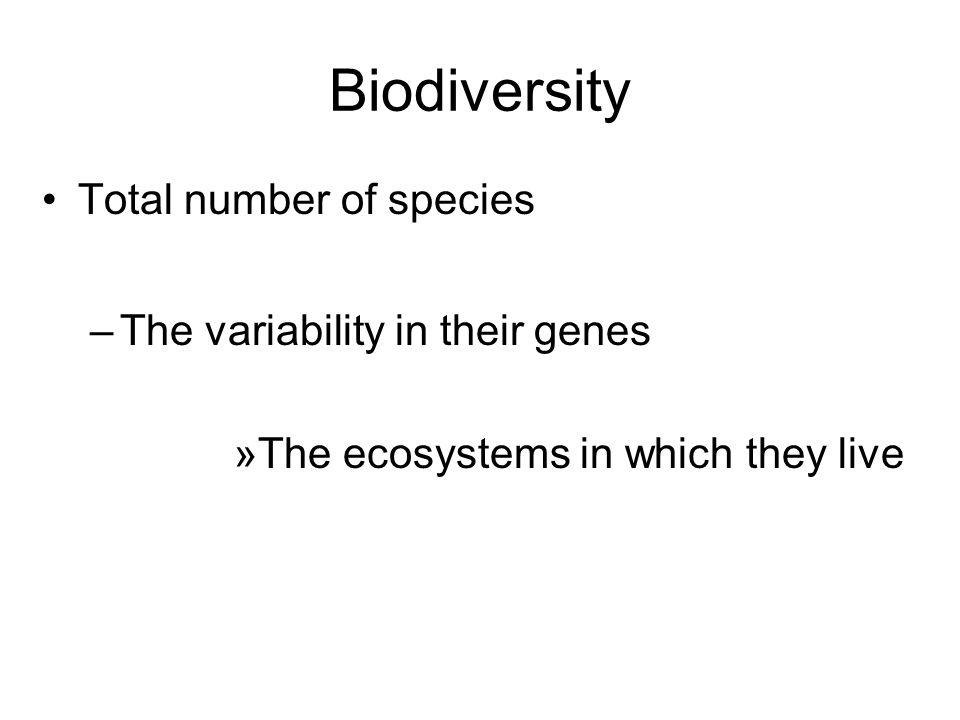 Biodiversity

• Total number of species

– The variability in their genes

» The ecosystems in which they live